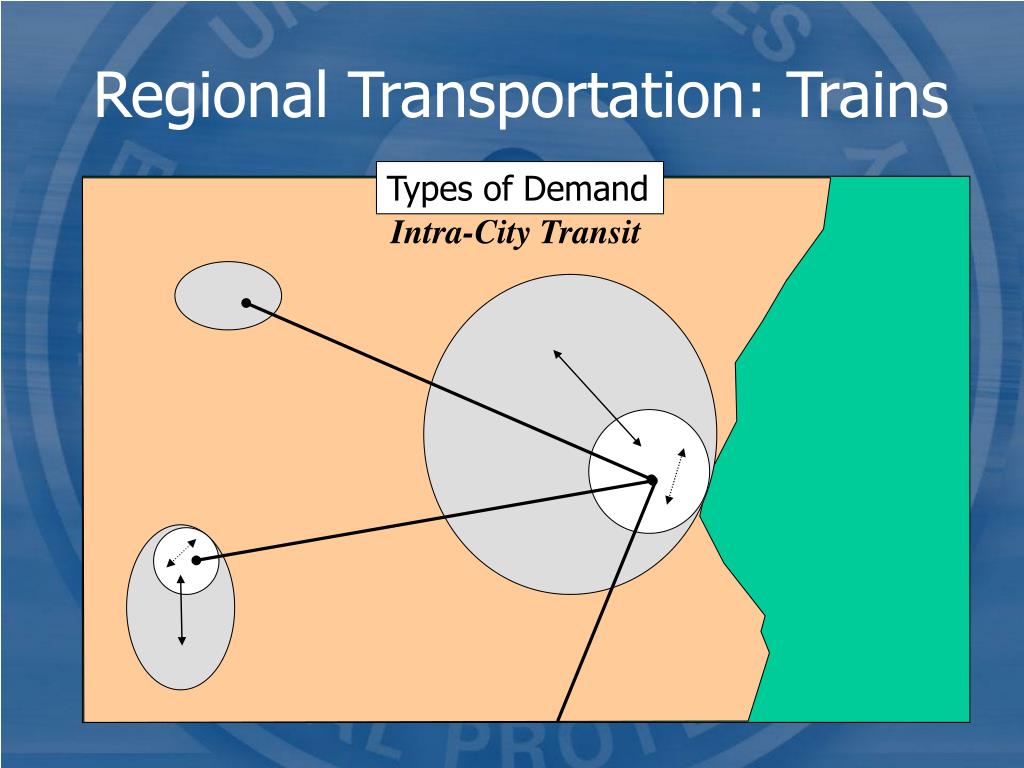 Regional Transportation: Trains

Types of Demand

Intra-City Transit